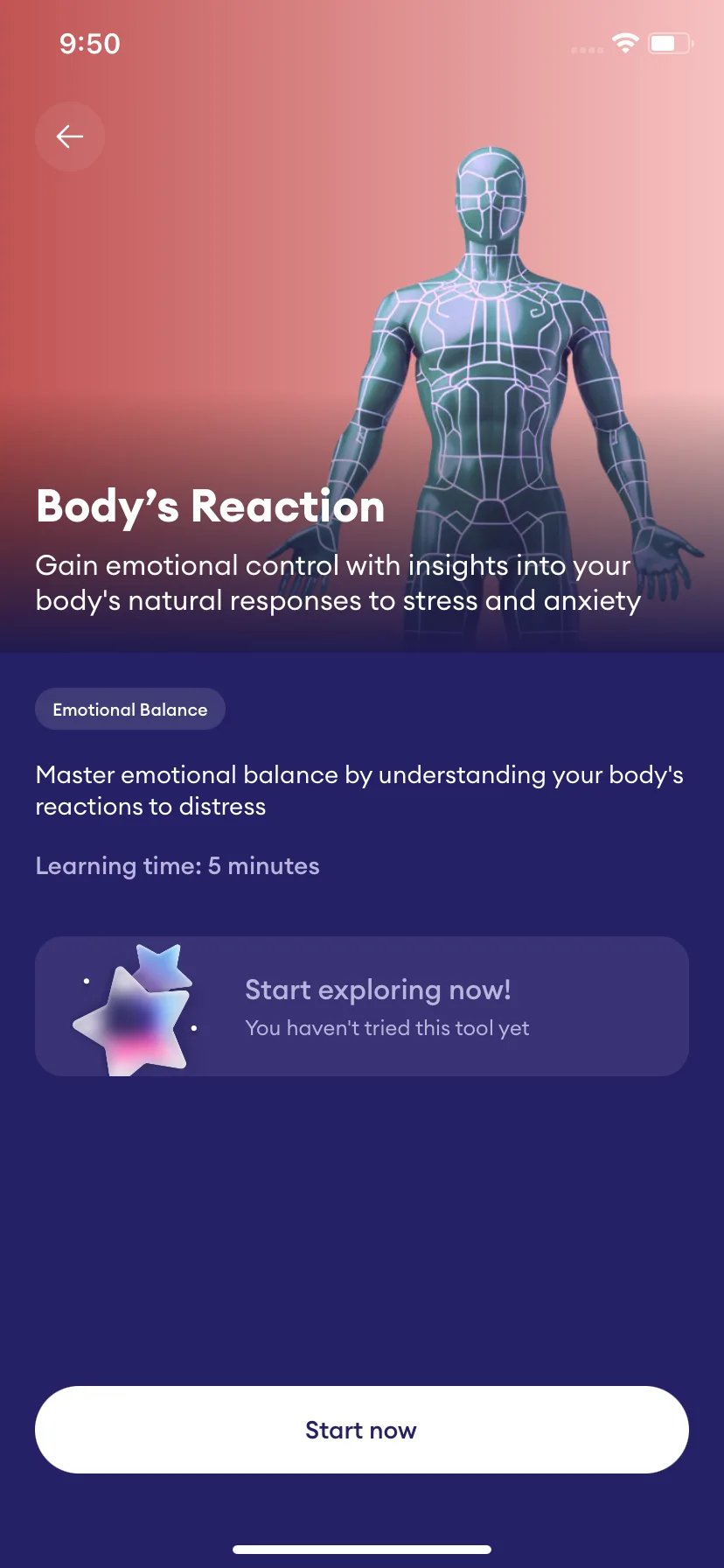 9:50

Body’s Reaction

Gain emotional control with insights into your body's natural responses to stress and anxiety

Emotional Balance

Master emotional balance by understanding your body's reactions to distress

Learning time: 5 minutes

Start exploring now!
You haven't tried this tool yet

Start now